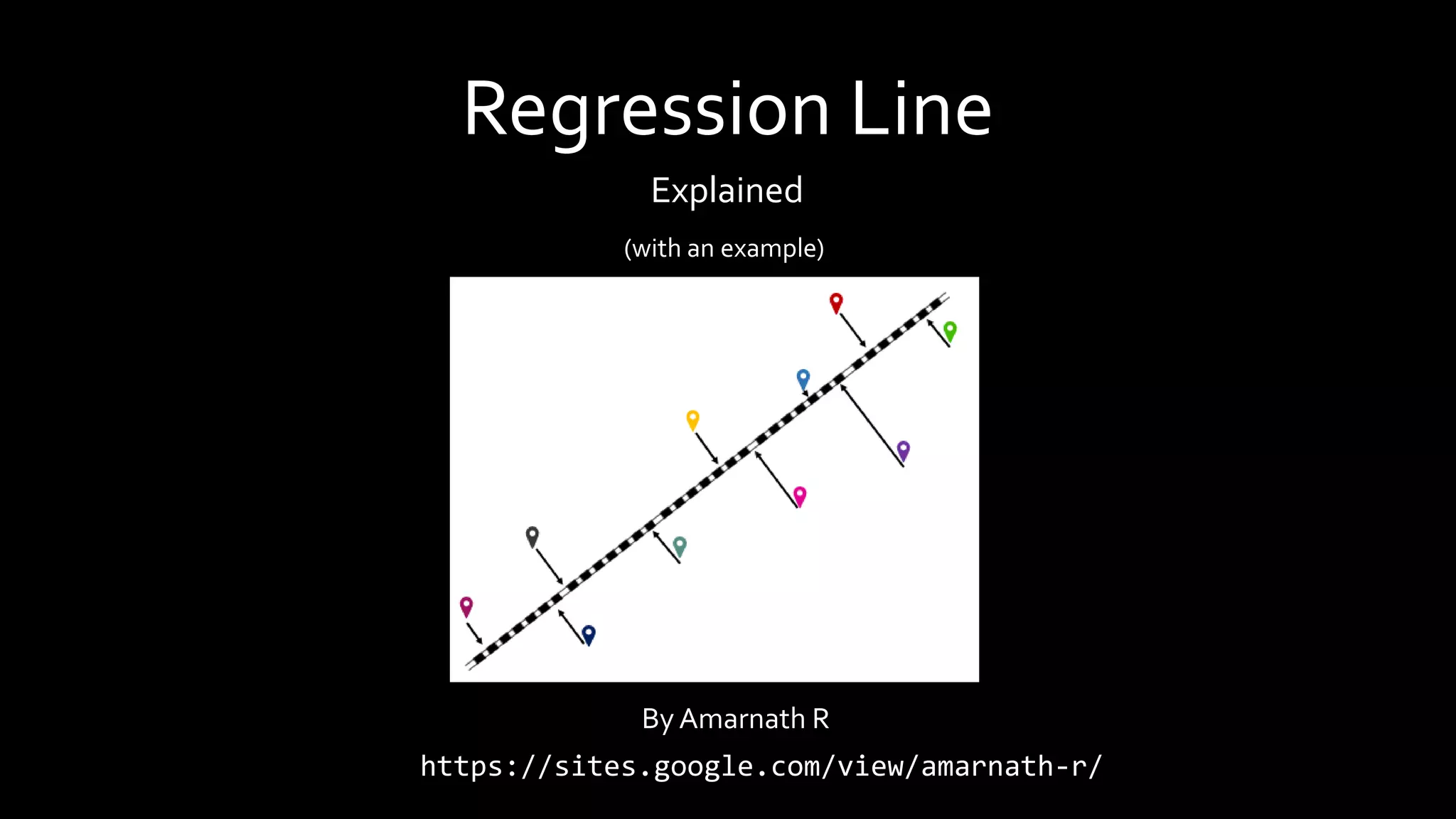 Regression Line

Explained

(with an example)

By Amarnath R

https://sites.google.com/view/amarnath-r/